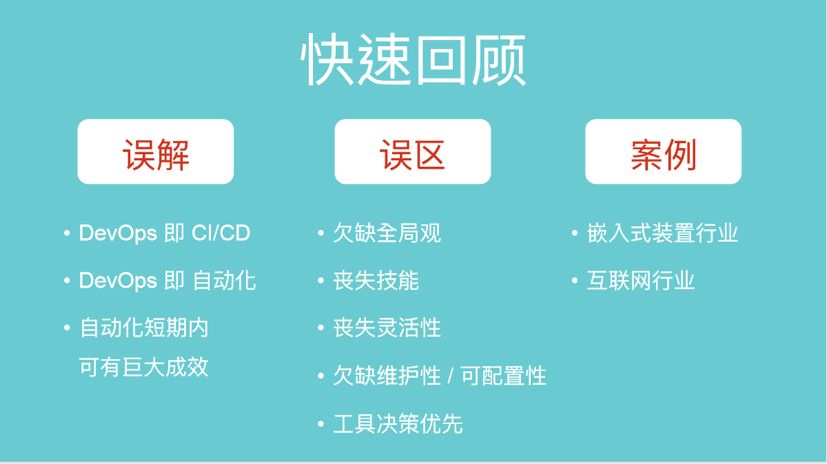 快速回顾

误解

• DevOps 即 CI/CD
• DevOps 即 自动化
• 自动化短期内可有巨大成效

误区

• 欠缺全局观
• 丧失技能
• 丧失灵活性
• 欠缺维护性 / 可配置性
• 工具决策优先

案例

• 嵌入式装置行业
• 互联网行业